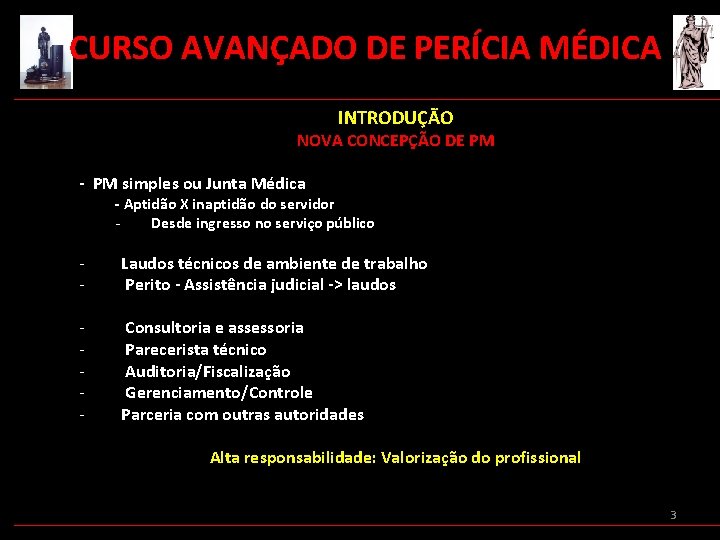 CURSO AVANÇADO DE PERÍCIA MÉDICA

INTRODUÇÃO
NOVA CONCEPÇÃO DE PM

- PM simples ou Junta Médica
- Aptidão X inaptidão do servidor
- Desde ingresso no serviço público

- Laudos técnicos de ambiente de trabalho
- Perito - Assistência judicial -> laudos

- Consultoria e assessoria
- Parecerista técnico
- Auditoria/Fiscalização
- Gerenciamento/Controle
- Parceria com outras autoridades

Alta responsabilidade: Valorização do profissional

3